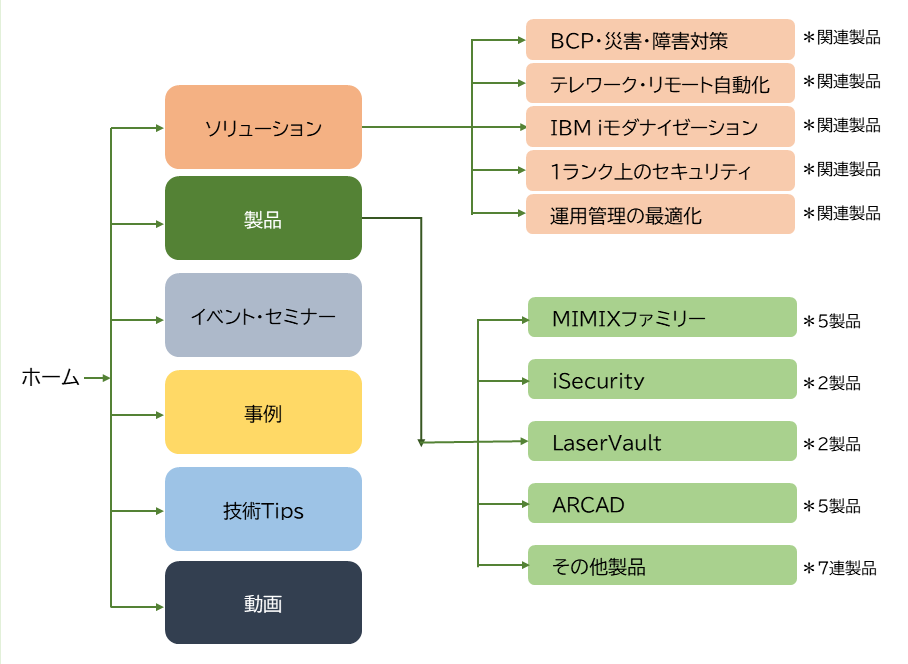 ホーム

ソリューション

製品

イベント・セミナー

事例

技術Tips

動画

BCP・災害・障害対策 ＊関連製品

テレワーク・リモート自動化 ＊関連製品

IBM iモダナイゼーション ＊関連製品

1ランク上のセキュリティ ＊関連製品

運用管理の最適化 ＊関連製品

MIMIXファミリー ＊5製品

iSecurity ＊2製品

LaserVault ＊2製品

ARCAD ＊5製品

その他製品 ＊7連製品